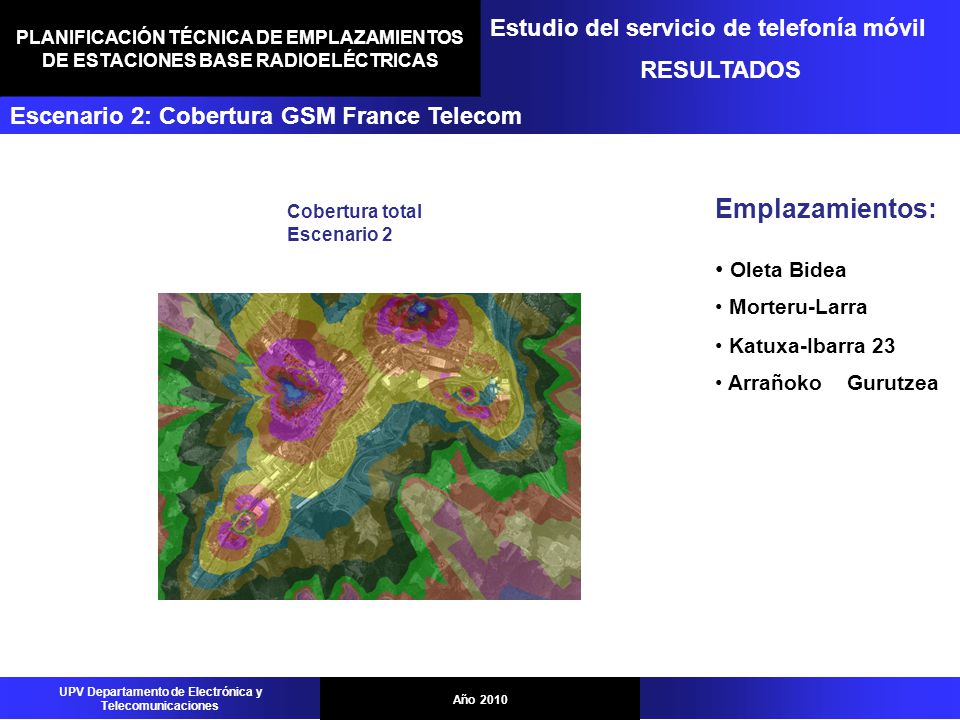 PLANIFICACIÓN TÉCNICA DE EMPLAZAMIENTOS DE ESTACIONES BASE RADIOELÉCTRICAS

Estudio del servicio de telefonía móvil
RESULTADOS

Escenario 2: Cobertura GSM France Telecom

Cobertura total
Escenario 2

Emplazamientos:

• Oleta Bidea
• Morteru-Larra
• Katuxa-Ibarra 23
• Arrañoko Gurutzea

UPV Departamento de Electrónica y Telecomunicaciones

Año 2010